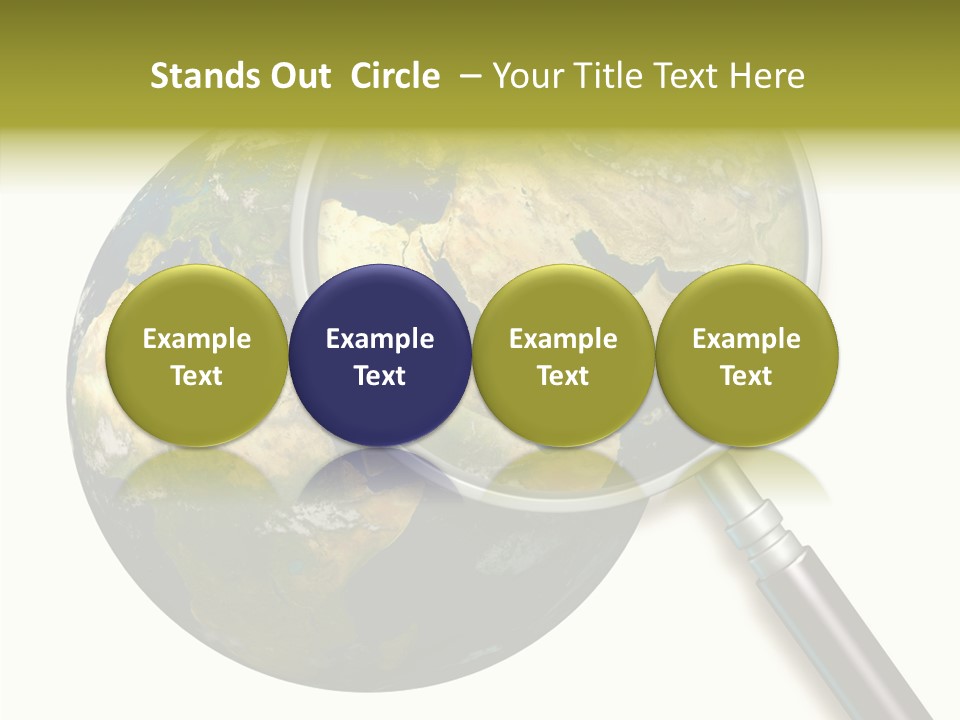 Stands Out Circle – Your Title Text Here

Example Text

Example Text

Example Text

Example Text